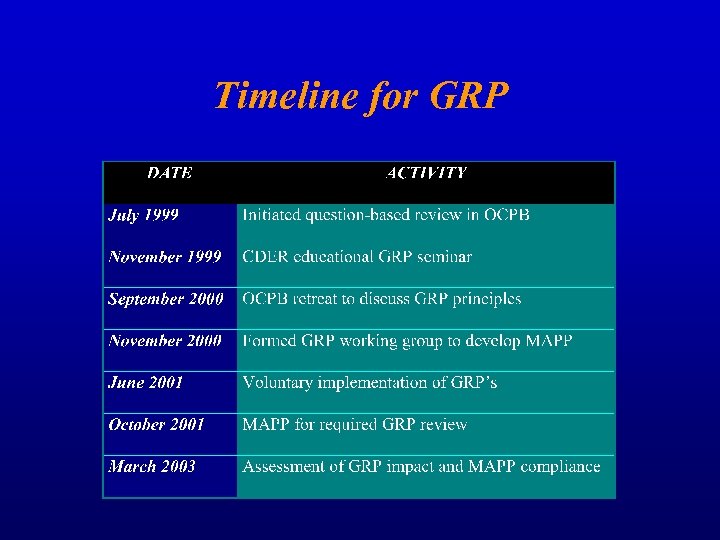 Timeline for GRP

| DATE | ACTIVITY |
|---|---|
| July 1999 | Initiated question-based review in OCPB |
| November 1999 | CDER educational GRP seminar |
| September 2000 | OCPB retreat to discuss GRP principles |
| November 2000 | Formed GRP working group to develop MAPP |
| June 2001 | Voluntary implementation of GRP's |
| October 2001 | MAPP for required GRP review |
| March 2003 | Assessment of GRP impact and MAPP compliance |